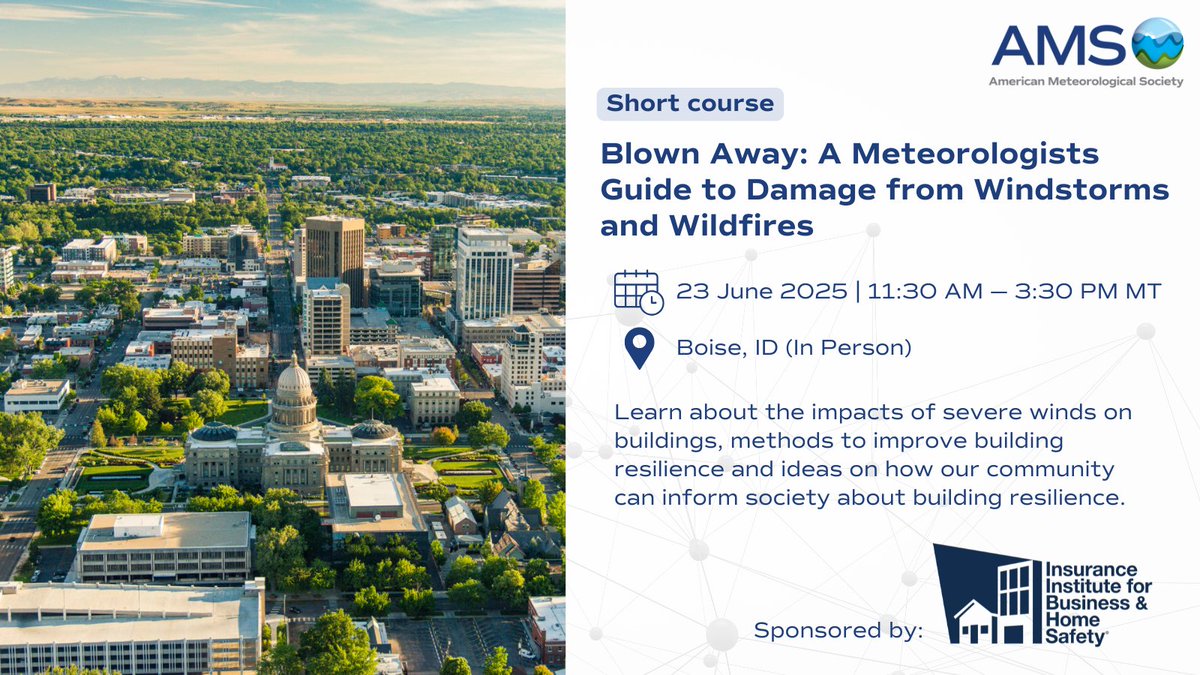 AMS
American Meteorological Society

Short course

Blown Away: A Meteorologists Guide to Damage from Windstorms and Wildfires

23 June 2025 | 11:30 AM – 3:30 PM MT

Boise, ID (In Person)

Learn about the impacts of severe winds on buildings, methods to improve building resilience and ideas on how our community can inform society about building resilience.

Sponsored by:

Insurance Institute for Business & Home Safety®